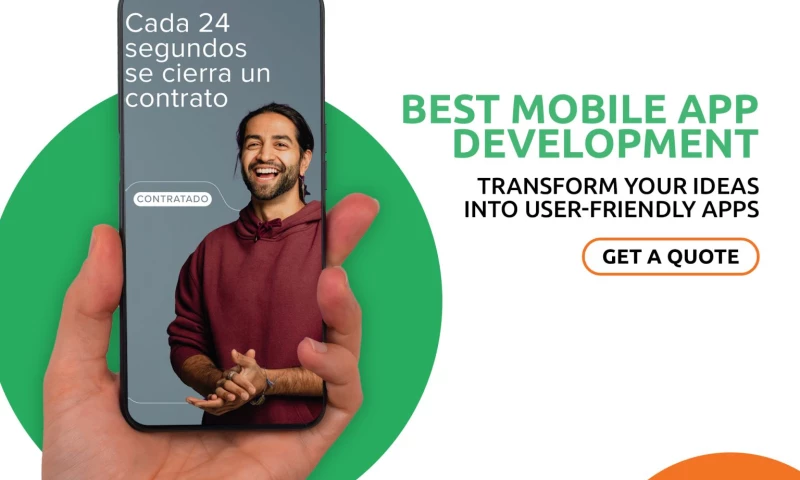 Cada 24 segundos se cierra un contrato

CONTRATADO

BEST MOBILE APP DEVELOPMENT

TRANSFORM YOUR IDEAS INTO USER-FRIENDLY APPS

GET A QUOTE